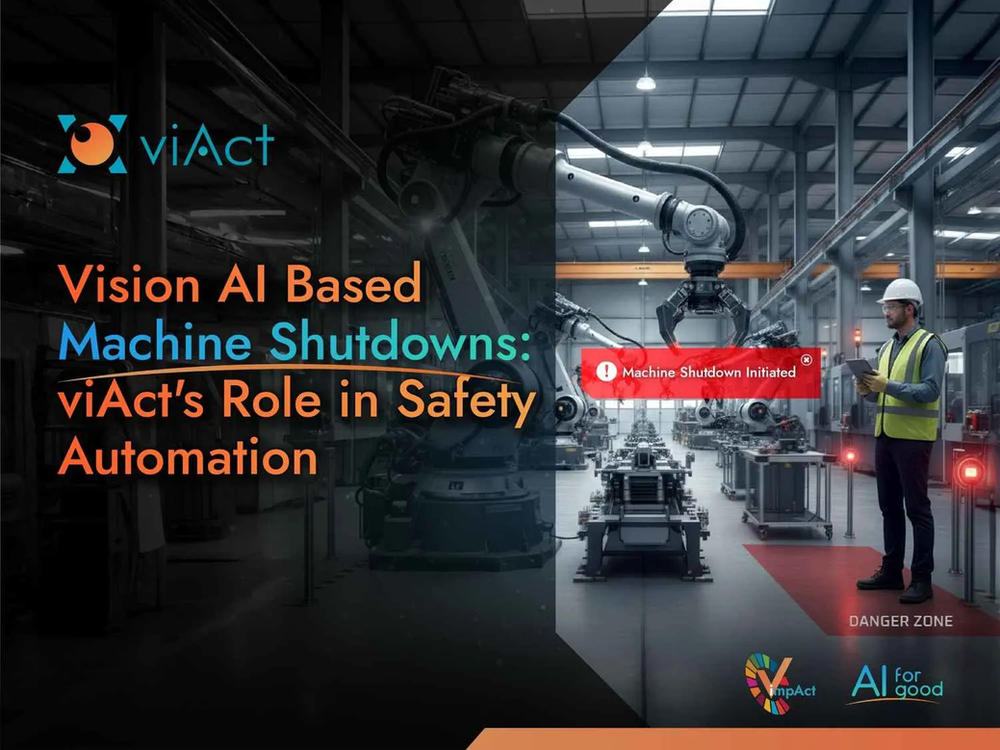 viAct

Vision AI Based Machine Shutdowns: viAct's Role in Safety Automation

Machine Shutdown Initiated

DANGER ZONE

impAct

AI for good